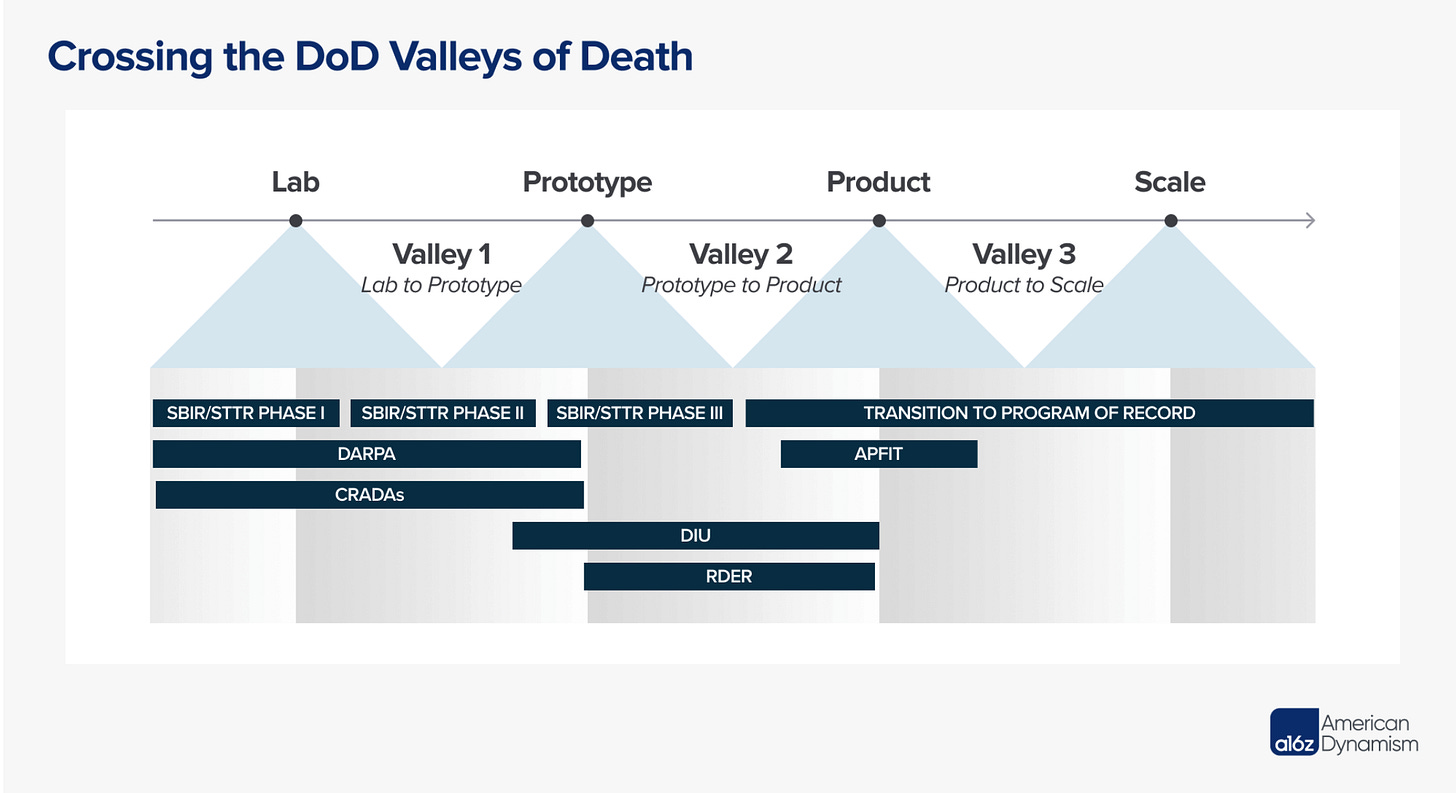 Crossing the DoD Valleys of Death

Lab

Prototype

Product

Scale

Valley 1
Lab to Prototype

Valley 2
Prototype to Product

Valley 3
Product to Scale

SBIR/STTR PHASE I

SBIR/STTR PHASE II

SBIR/STTR PHASE III

TRANSITION TO PROGRAM OF RECORD

DARPA

APFIT

CRADAs

DIU

RDER

a16z American Dynamism